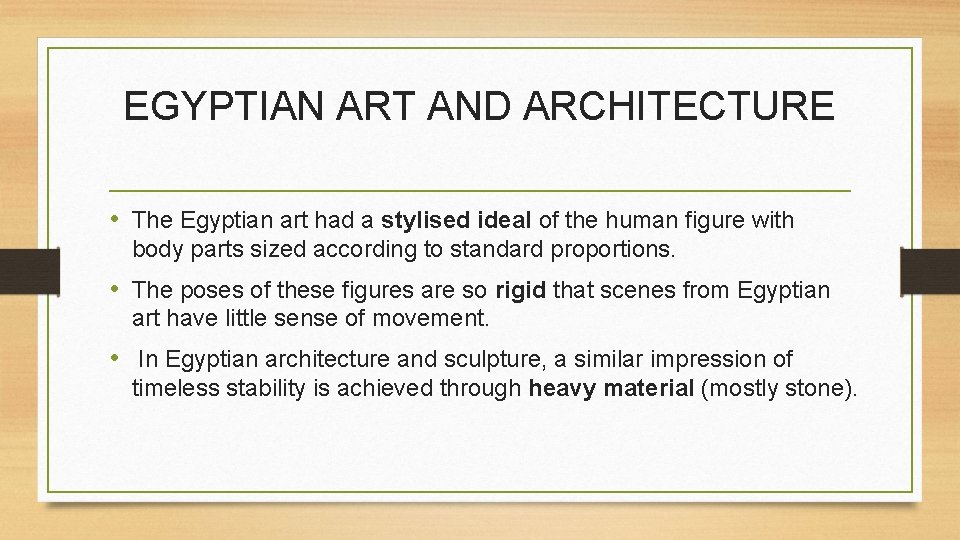 EGYPTIAN ART AND ARCHITECTURE

• The Egyptian art had a stylised ideal of the human figure with body parts sized according to standard proportions.

• The poses of these figures are so rigid that scenes from Egyptian art have little sense of movement.

• In Egyptian architecture and sculpture, a similar impression of timeless stability is achieved through heavy material (mostly stone).